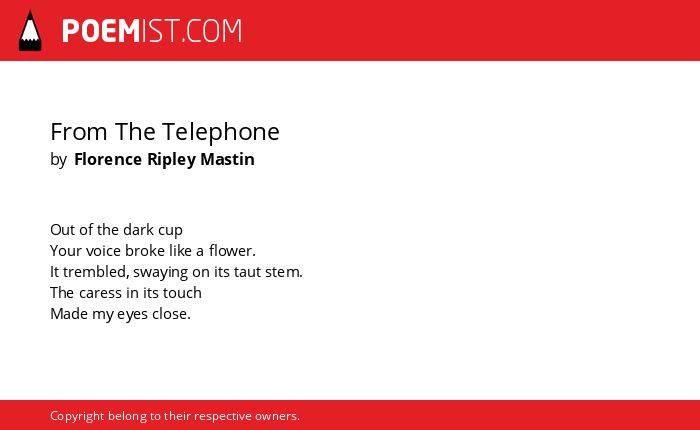 POEMIST.COM

From The Telephone
by Florence Ripley Mastin

Out of the dark cup
Your voice broke like a flower.
It trembled, swaying on its taut stem.
The caress in its touch
Made my eyes close.

Copyright belong to their respective owners.